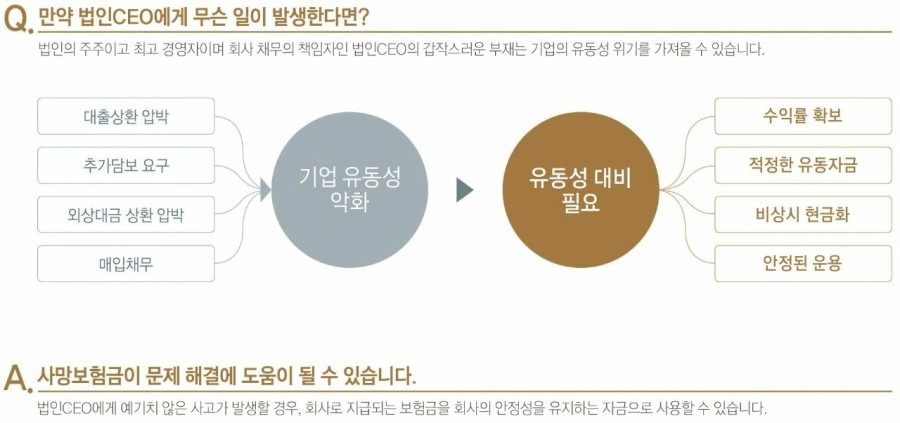 Q. 만약 법인CEO에게 무슨 일이 발생한다면?

법인의 주주이고 최고 경영자이며 회사 채무의 책임자인 법인CEO의 갑작스러운 부재는 기업의 유동성 위기를 가져올 수 있습니다.

대출상환 압박

추가담보 요구

외상대금 상환 압박

매입채무

기업 유동성 악화

유동성 대비 필요

수익률 확보

적정한 유동자금

비상시 현금화

안정된 운용

A. 사망보험금이 문제 해결에 도움이 될 수 있습니다.

법인CEO에게 예기치 않은 사고가 발생할 경우, 회사로 지급되는 보험금을 회사의 안정성을 유지하는 자금으로 사용할 수 있습니다.